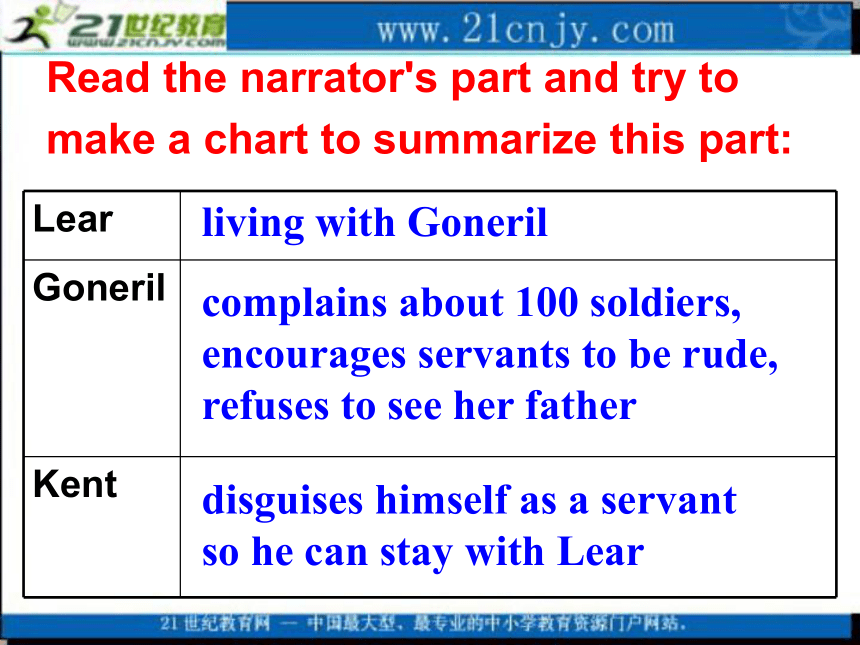 21世纪教育 WWW.21CNJY.COM

www.21cnjy.com

Read the narrator's part and try to make a chart to summarize this part:

| Lear | living with Goneril |
|---|---|
| Goneril | complains about 100 soldiers, encourages servants to be rude, refuses to see her father |
| Kent | disguises himself as a servant so he can stay with Lear |

21世纪教育网 — 中国最大型、最专业的中小学教育资源门户网站。